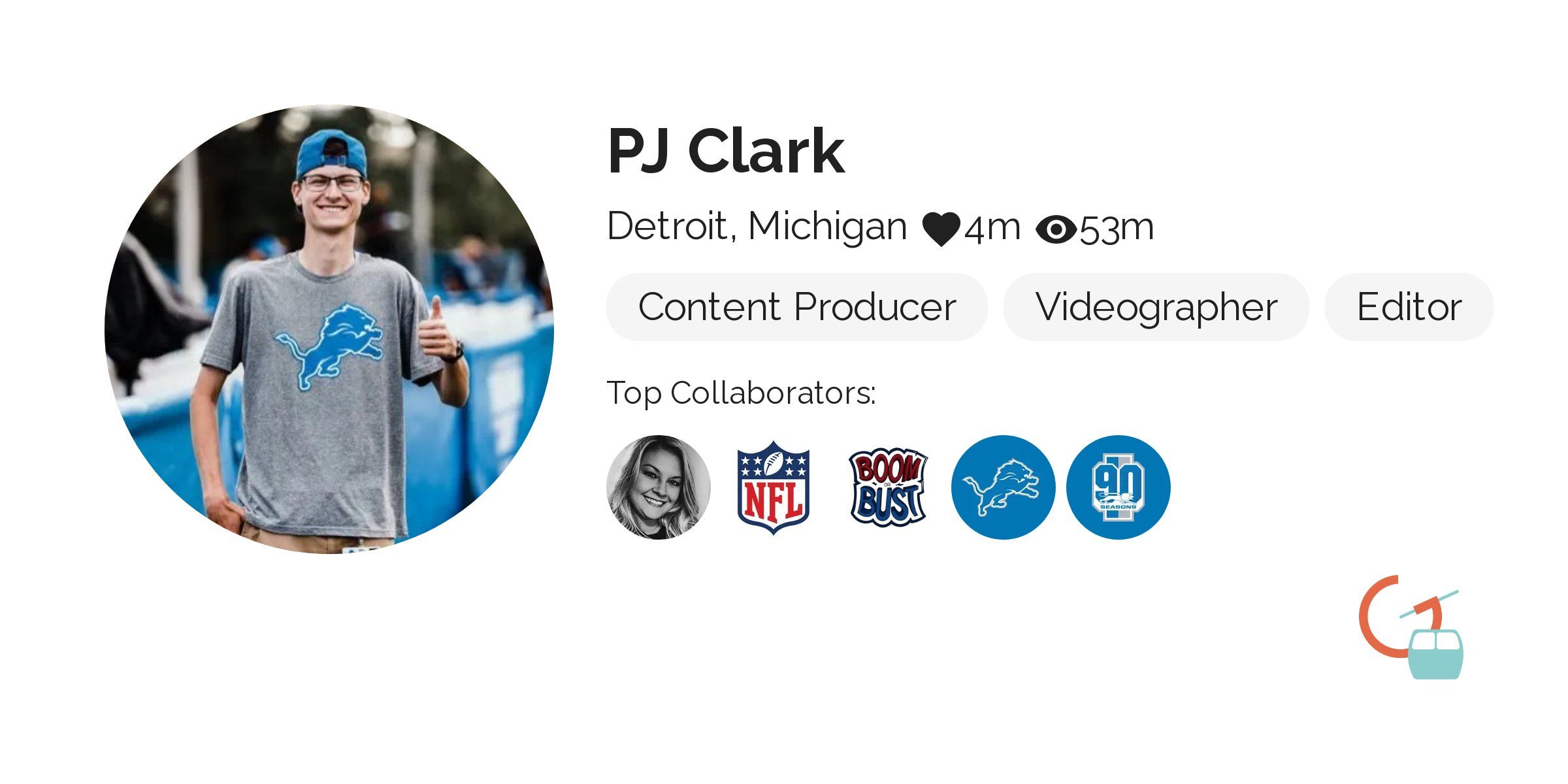 PJ Clark

Detroit, Michigan 4m 53m

Content Producer Videographer Editor

Top Collaborators:

NFL

BOOM OR BUST

90 SEASONS